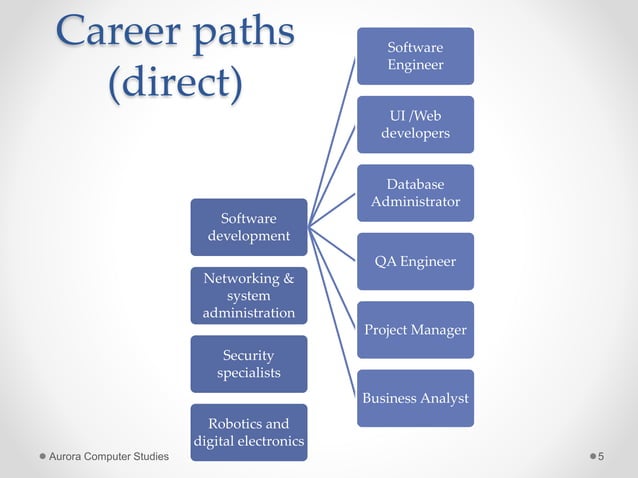 Career paths (direct)

Software development

Networking & system administration

Security specialists

Robotics and digital electronics

Software Engineer

UI /Web developers

Database Administrator

QA Engineer

Project Manager

Business Analyst

Aurora Computer Studies

5